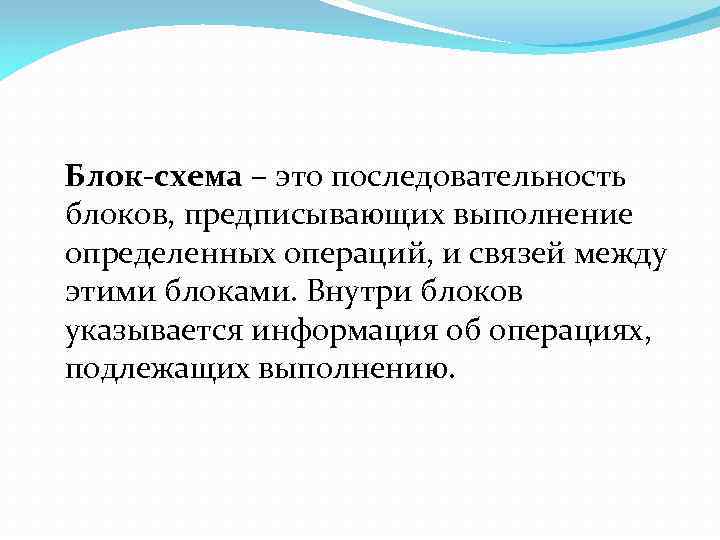 Блок-схема – это последовательность блоков, предписывающих выполнение определенных операций, и связей между этими блоками. Внутри блоков указывается информация об операциях, подлежащих выполнению.